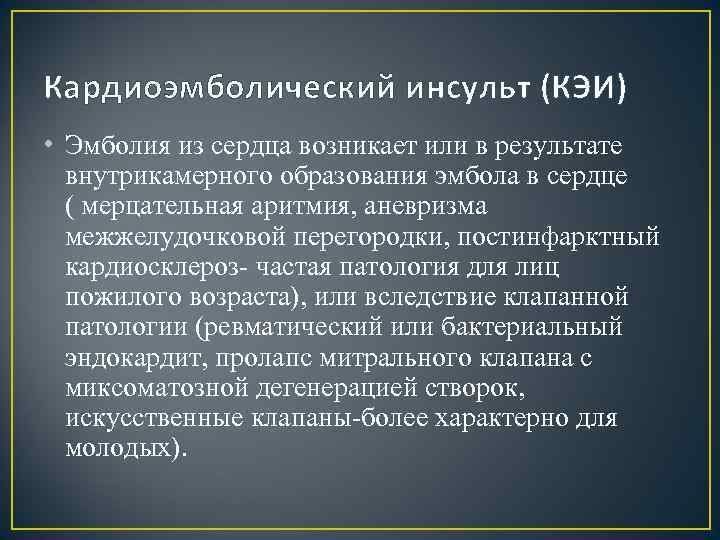 Кардиоэмболический инсульт (КЭИ)

• Эмболия из сердца возникает или в результате внутрикамерного образования эмбола в сердце ( мерцательная аритмия, аневризма межжелудочковой перегородки, постинфарктный кардиосклероз- частая патология для лиц пожилого возраста), или вследствие клапанной патологии (ревматический или бактериальный эндокардит, пролапс митрального клапана с миксоматозной дегенерацией створок, искусственные клапаны-более характерно для молодых).